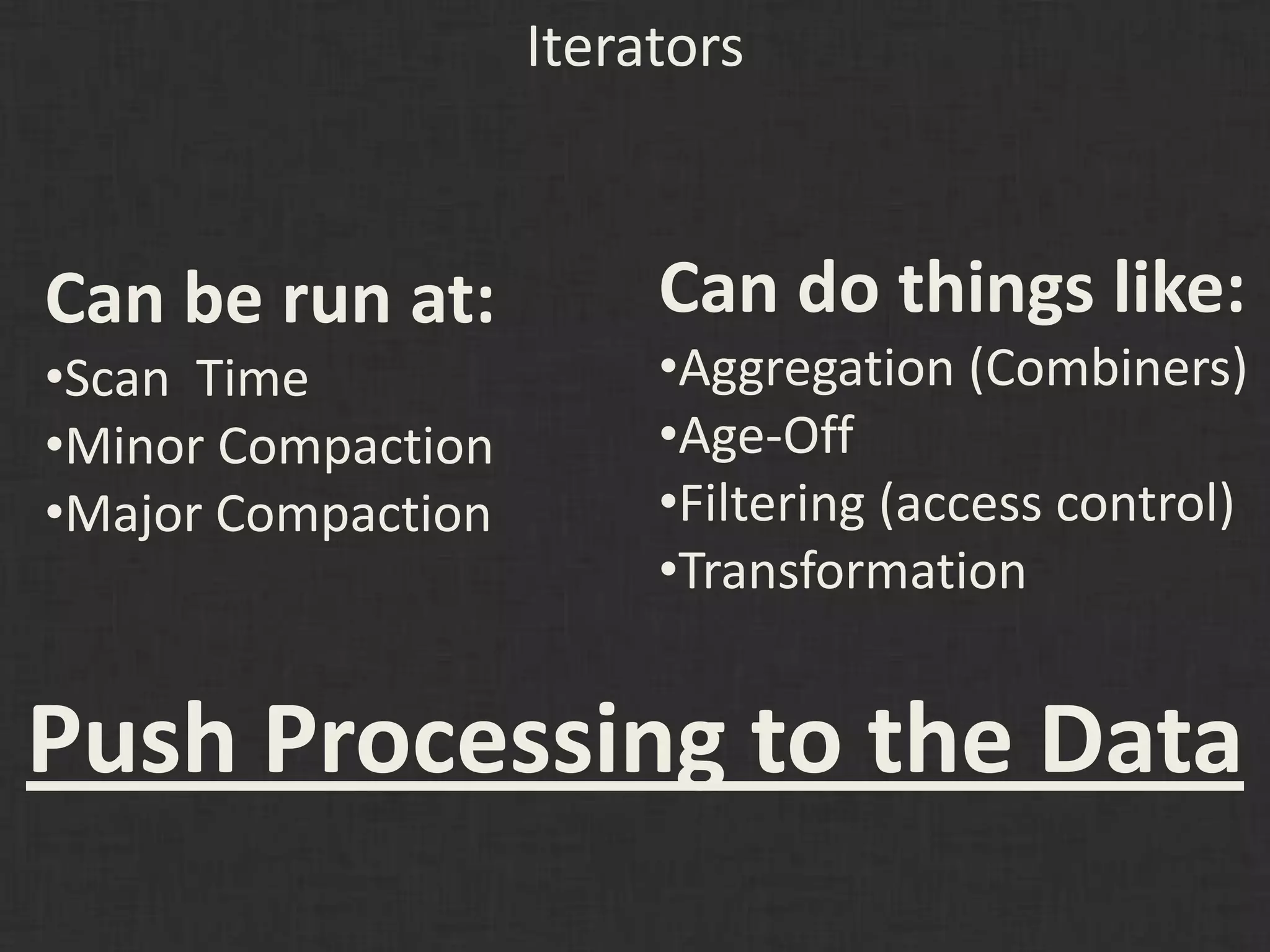 Iterators

Can be run at:
•Scan Time
•Minor Compaction
•Major Compaction

Can do things like:
•Aggregation (Combiners)
•Age-Off
•Filtering (access control)
•Transformation

Push Processing to the Data